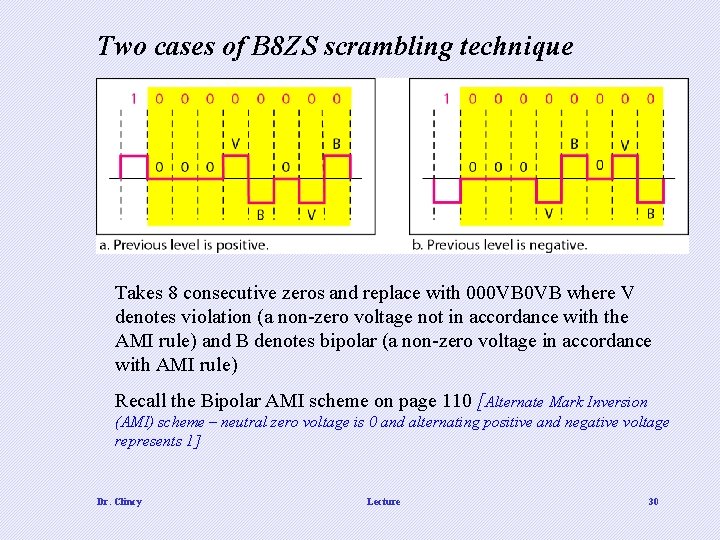 Two cases of B8ZS scrambling technique

1 0 0 0 0 0 0 0 0

0 0 0 V 0 B

B V

a. Previous level is positive.

1 0 0 0 0 0 0 0 0

0 0 0 B 0 V

V B

b. Previous level is negative.

Takes 8 consecutive zeros and replace with 000VB0VB where V denotes violation (a non-zero voltage not in accordance with the AMI rule) and B denotes bipolar (a non-zero voltage in accordance with AMI rule)

Recall the Bipolar AMI scheme on page 110 [Alternate Mark Inversion (AMI) scheme – neutral zero voltage is 0 and alternating positive and negative voltage represents 1]

Dr. Clincy Lecture 30